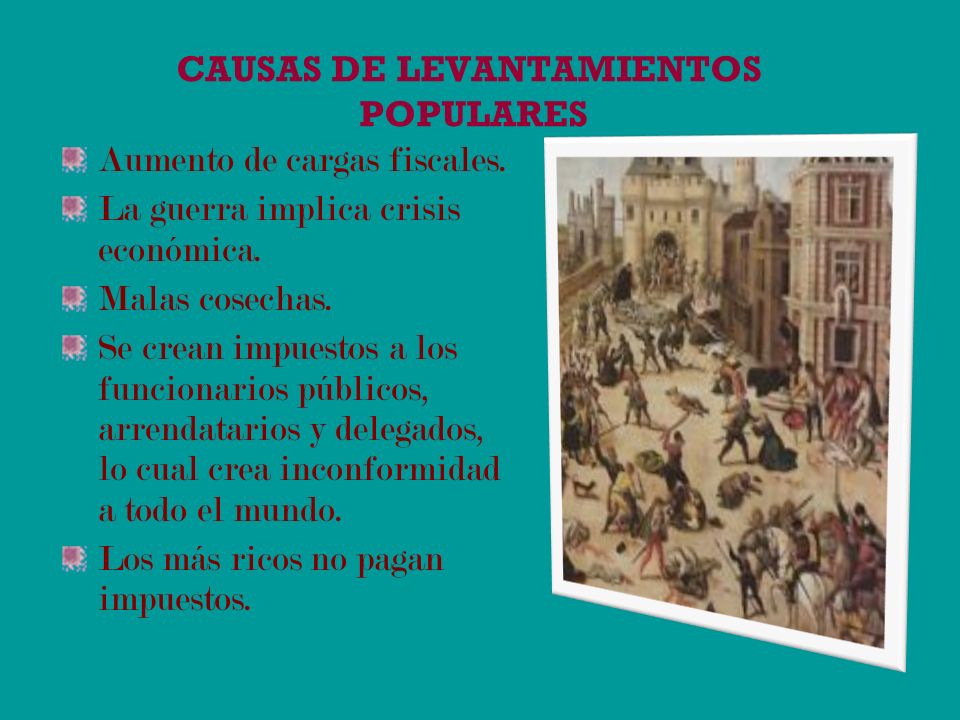 CAUSAS DE LEVANTAMIENTOS POPULARES

Aumento de cargas fiscales.

La guerra implica crisis económica.

Malas cosechas.

Se crean impuestos a los funcionarios públicos, arrendatarios y delegados, lo cual crea inconformidad a todo el mundo.

Los más ricos no pagan impuestos.